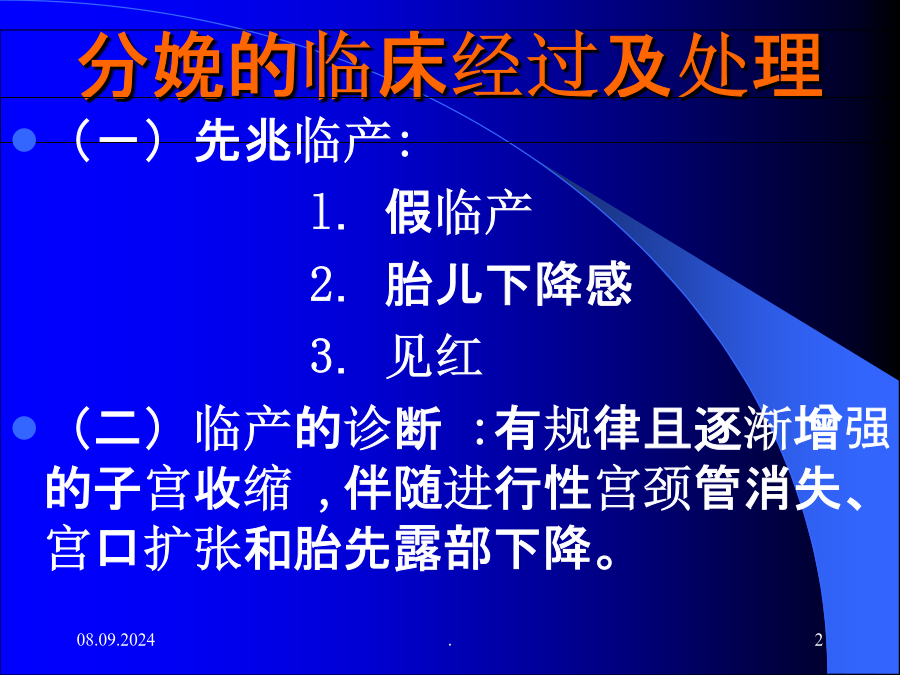 分娩的临床经过及处理

（一）先兆临产：

1. 假临产

2. 胎儿下降感

3. 见红

（二）临产的诊断 :有规律且逐渐增强的子宫收缩 ,伴随进行性宫颈管消失、宫口扩张和胎先露部下降。

08.09.2024

.

2